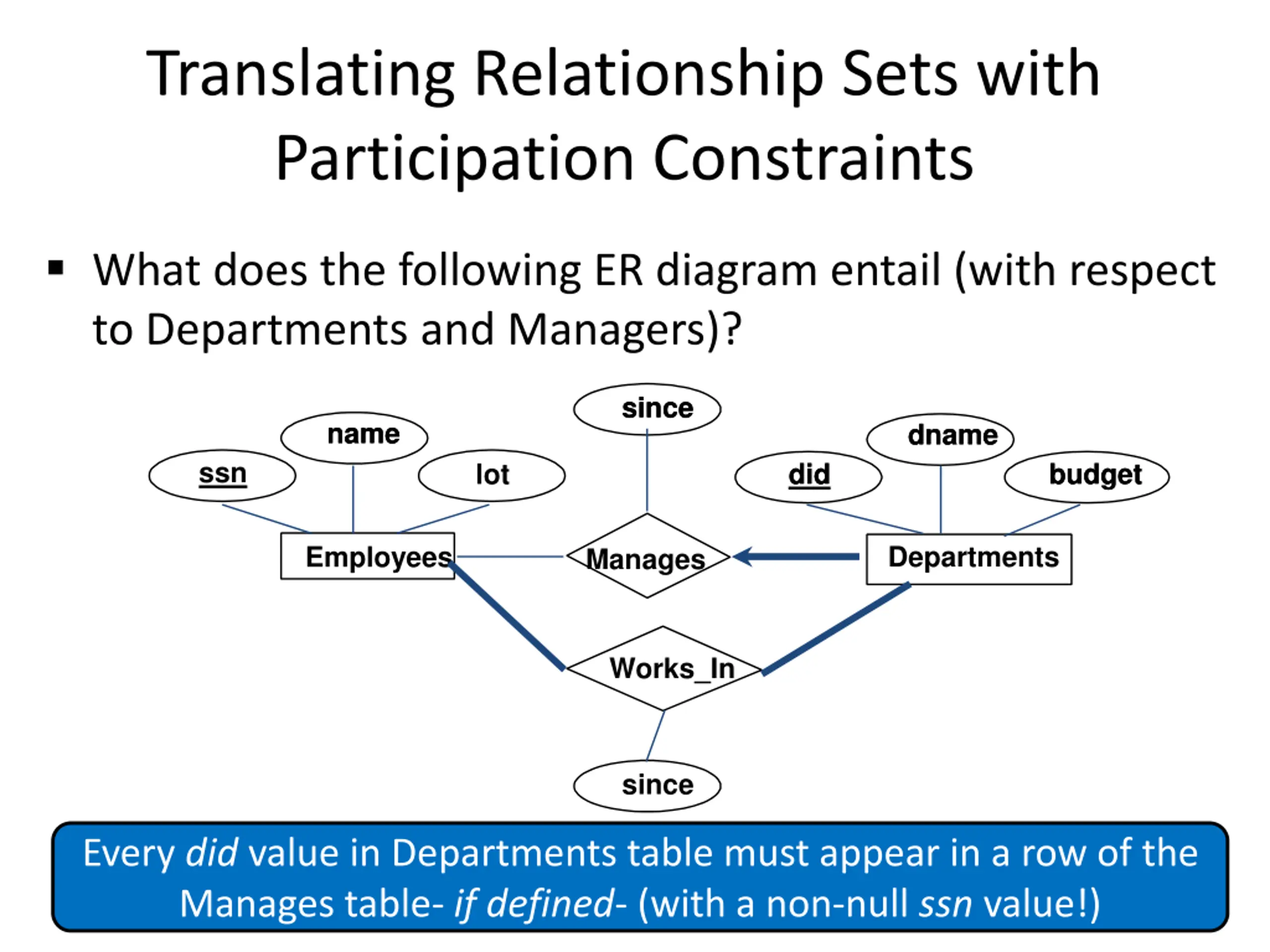 Translating Relationship Sets with Participation Constraints

▪ What does the following ER diagram entail (with respect to Departments and Managers)?

since

name

dname

ssn

lot

did

budget

Employees

Manages

Departments

Works_In

since

Every did value in Departments table must appear in a row of the Manages table- if defined- (with a non-null ssn value!)